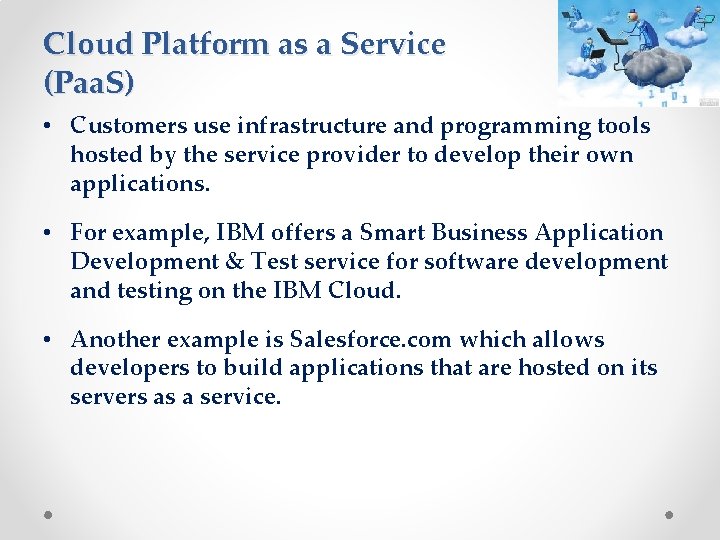 Cloud Platform as a Service (PaaS)

• Customers use infrastructure and programming tools hosted by the service provider to develop their own applications.

• For example, IBM offers a Smart Business Application Development & Test service for software development and testing on the IBM Cloud.

• Another example is Salesforce.com which allows developers to build applications that are hosted on its servers as a service.